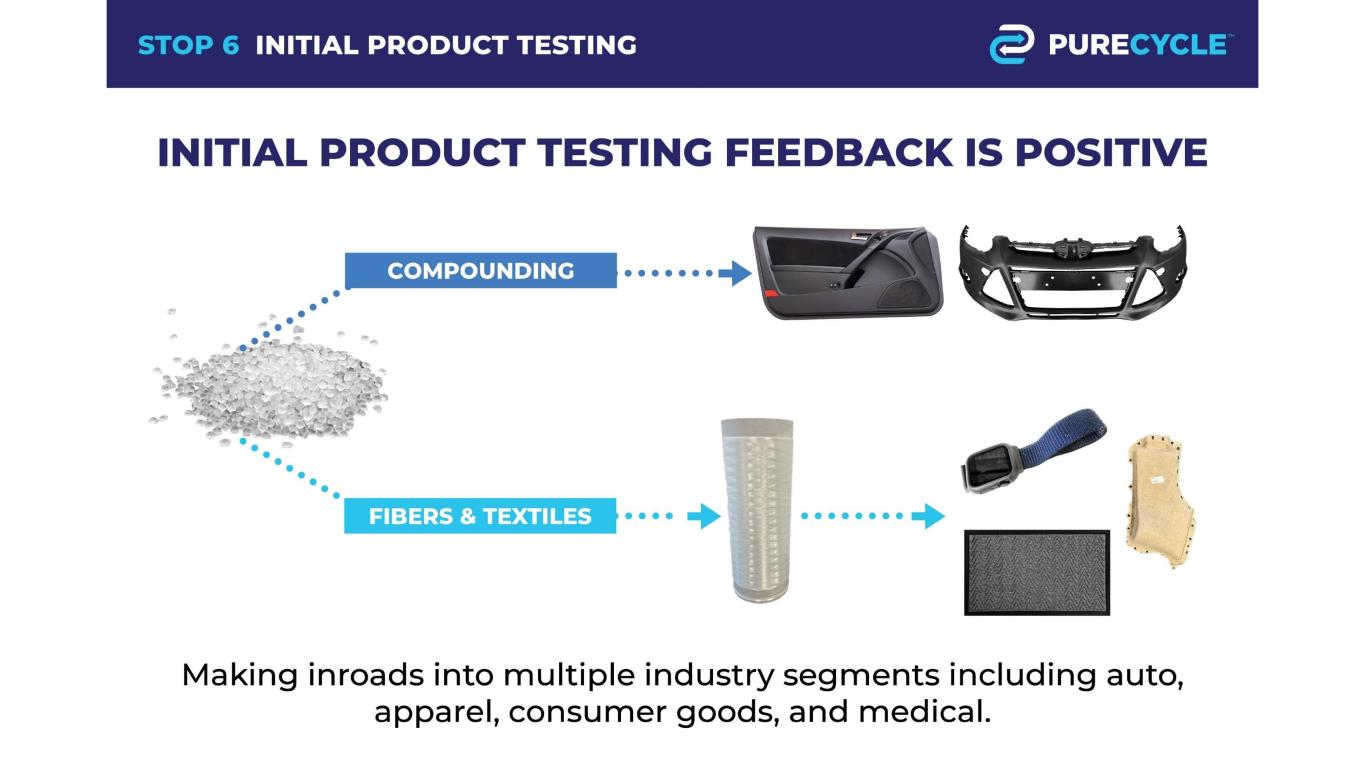 STOP 6 INITIAL PRODUCT TESTING

PURECYCLE™

INITIAL PRODUCT TESTING FEEDBACK IS POSITIVE

COMPOUNDING

FIBERS & TEXTILES

Making inroads into multiple industry segments including auto, apparel, consumer goods, and medical.